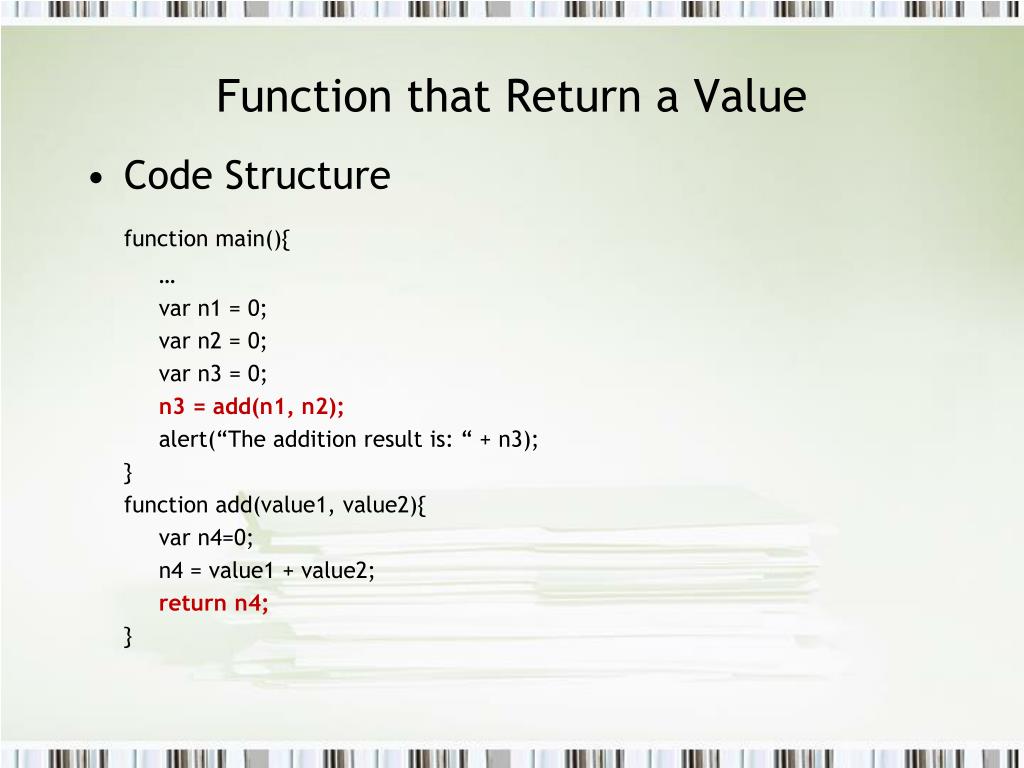 Function that Return a Value

• Code Structure

function main(){
…
var n1 = 0;
var n2 = 0;
var n3 = 0;
n3 = add(n1, n2);
alert(“The addition result is: “ + n3);
}
function add(value1, value2){
var n4=0;
n4 = value1 + value2;
return n4;
}